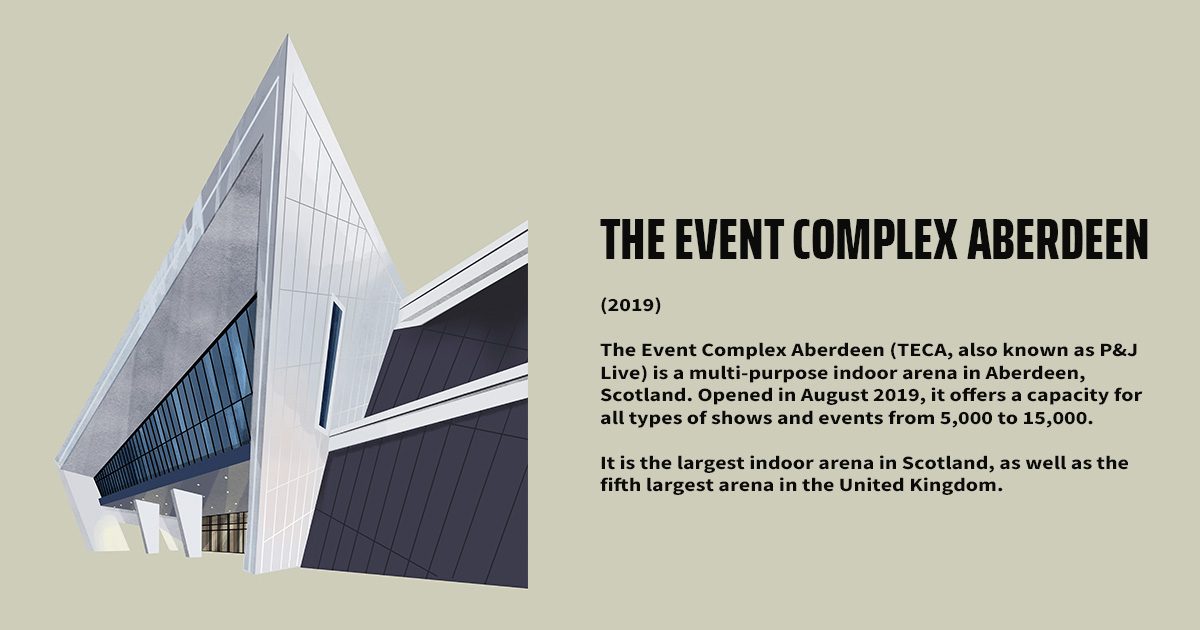 THE EVENT COMPLEX ABERDEEN

(2019)

The Event Complex Aberdeen (TECA, also known as P&J Live) is a multi-purpose indoor arena in Aberdeen, Scotland. Opened in August 2019, it offers a capacity for all types of shows and events from 5,000 to 15,000.

It is the largest indoor arena in Scotland, as well as the fifth largest arena in the United Kingdom.